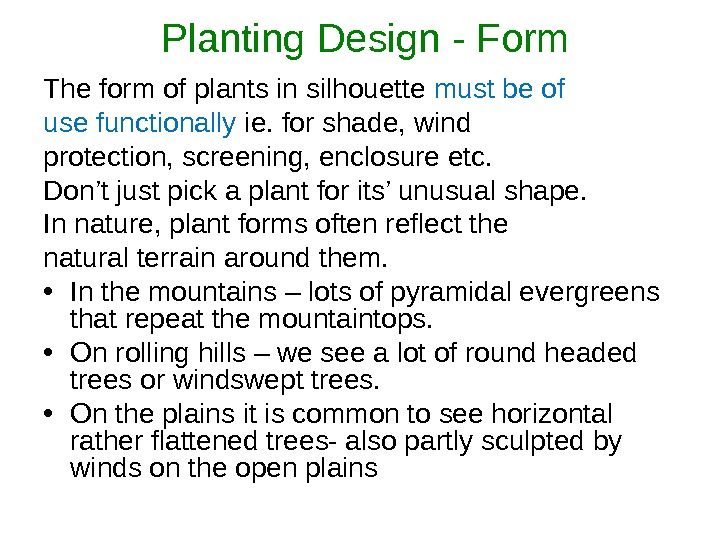 Planting Design - Form

The form of plants in silhouette must be of use functionally ie. for shade, wind protection, screening, enclosure etc.

Don’t just pick a plant for its’ unusual shape.

In nature, plant forms often reflect the natural terrain around them.

• In the mountains – lots of pyramidal evergreens that repeat the mountaintops.

• On rolling hills – we see a lot of round headed trees or windswept trees.

• On the plains it is common to see horizontal rather flattened trees- also partly sculpted by winds on the open plains